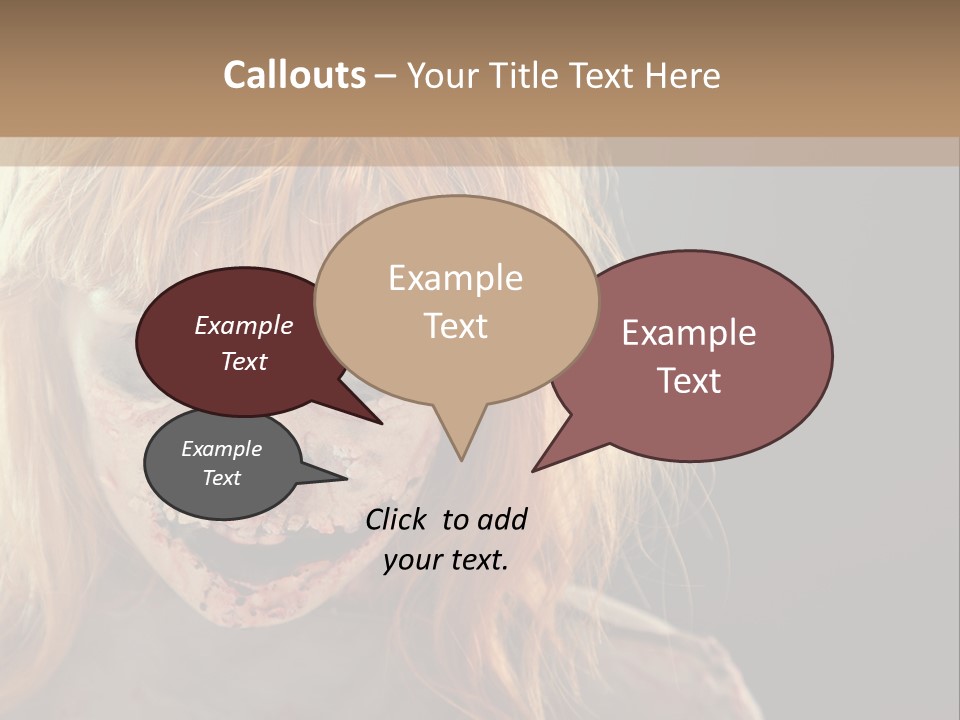 Callouts – Your Title Text Here

Example Text

Example Text

Example Text

Example Text

Click to add your text.